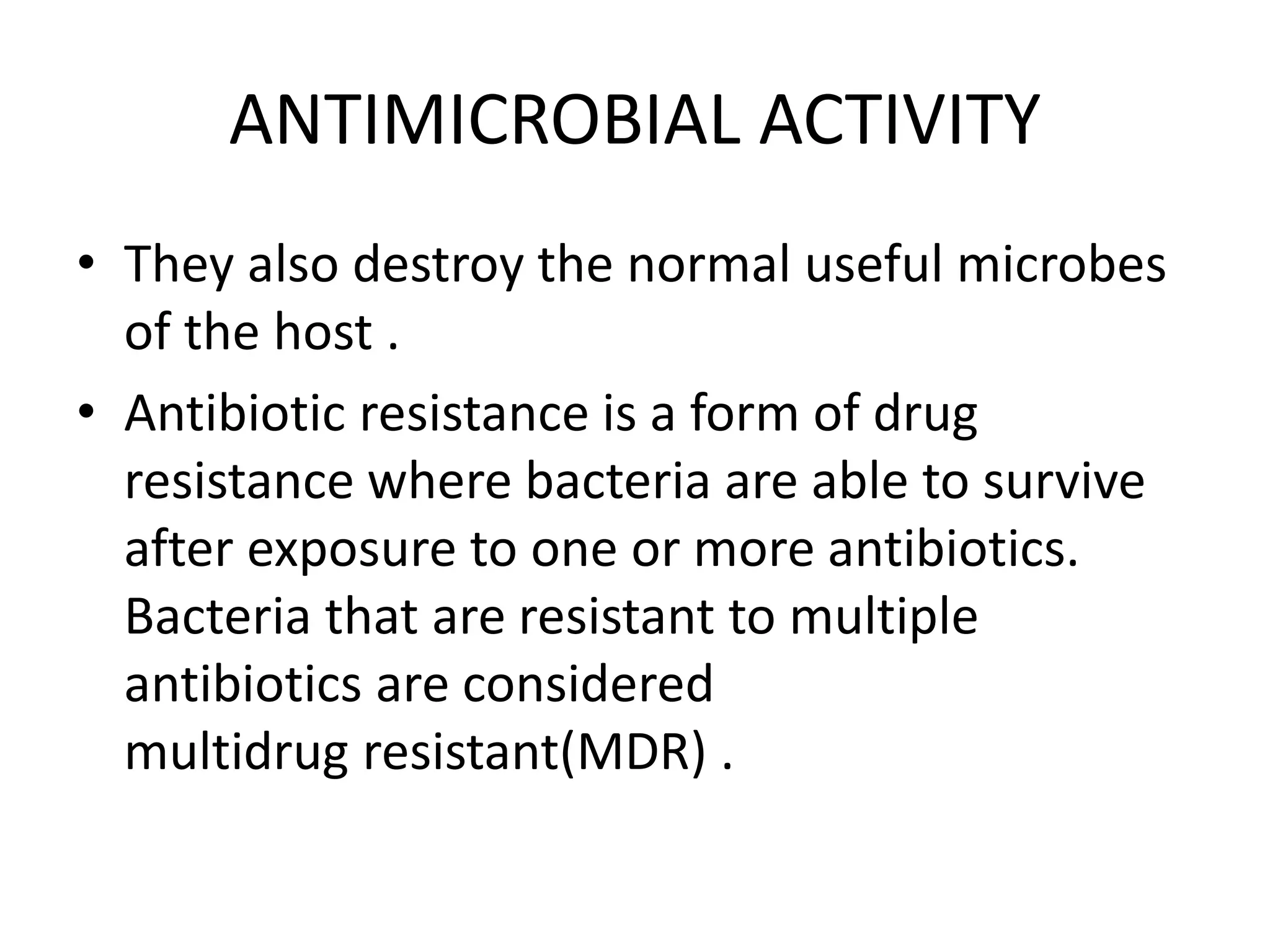 ANTIMICROBIAL ACTIVITY

• They also destroy the normal useful microbes of the host .

• Antibiotic resistance is a form of drug resistance where bacteria are able to survive after exposure to one or more antibiotics. Bacteria that are resistant to multiple antibiotics are considered multidrug resistant(MDR) .